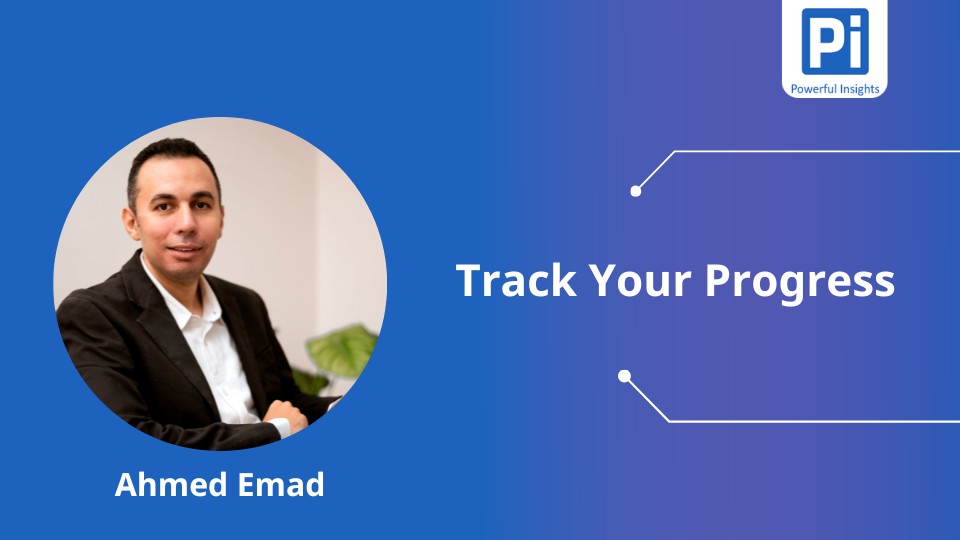 Pi
Powerful Insights

Track Your Progress

Ahmed Emad